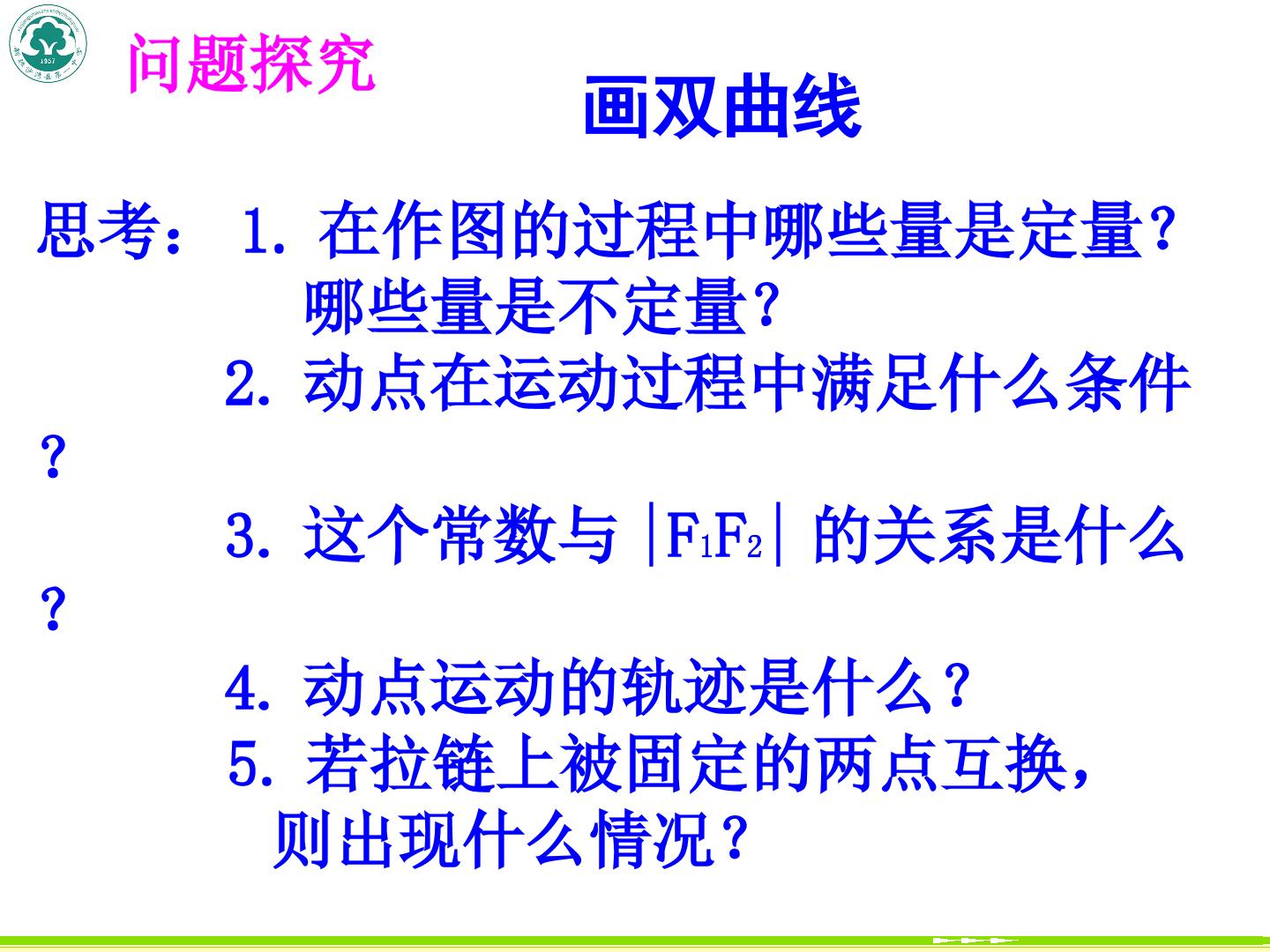 1957

问题探究

画双曲线

思考： 1. 在作图的过程中哪些量是定量？哪些量是不定量？

2. 动点在运动过程中满足什么条件？

3. 这个常数与 $|F_1F_2|$ 的关系是什么？

4. 动点运动的轨迹是什么？

5. 若拉链上被固定的两点互换，则出现什么情况？